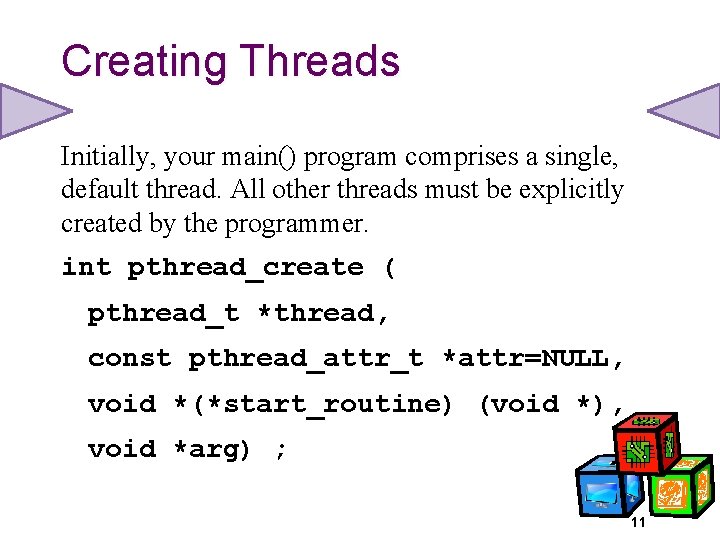 Creating Threads

Initially, your main() program comprises a single, default thread. All other threads must be explicitly created by the programmer.

int pthread_create (

pthread_t *thread,

const pthread_attr_t *attr=NULL,

void *(*start_routine) (void *),

void *arg) ;

11